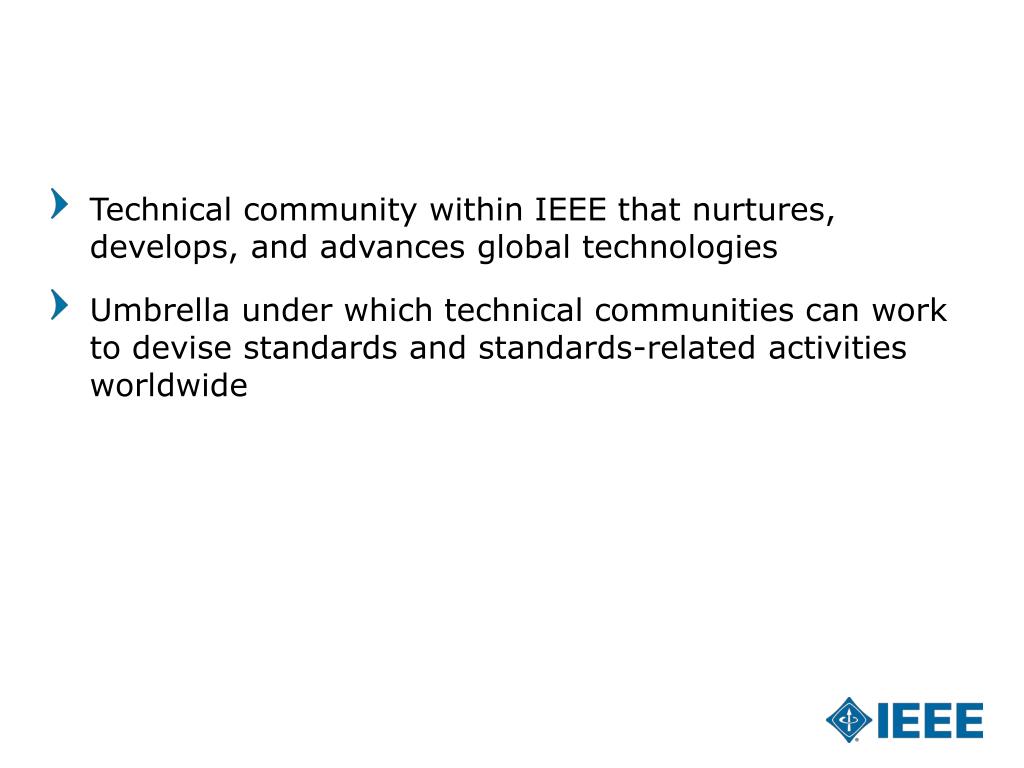 Technical community within IEEE that nurtures, develops, and advances global technologies

Umbrella under which technical communities can work to devise standards and standards-related activities worldwide

IEEE